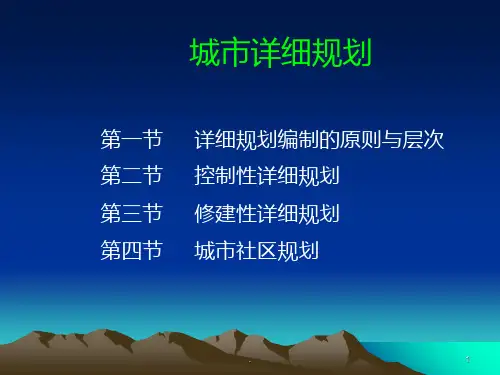 城市详细规划

第一节　详细规划编制的原则与层次
第二节　控制性详细规划
第三节　修建性详细规划
第四节　城市社区规划

1